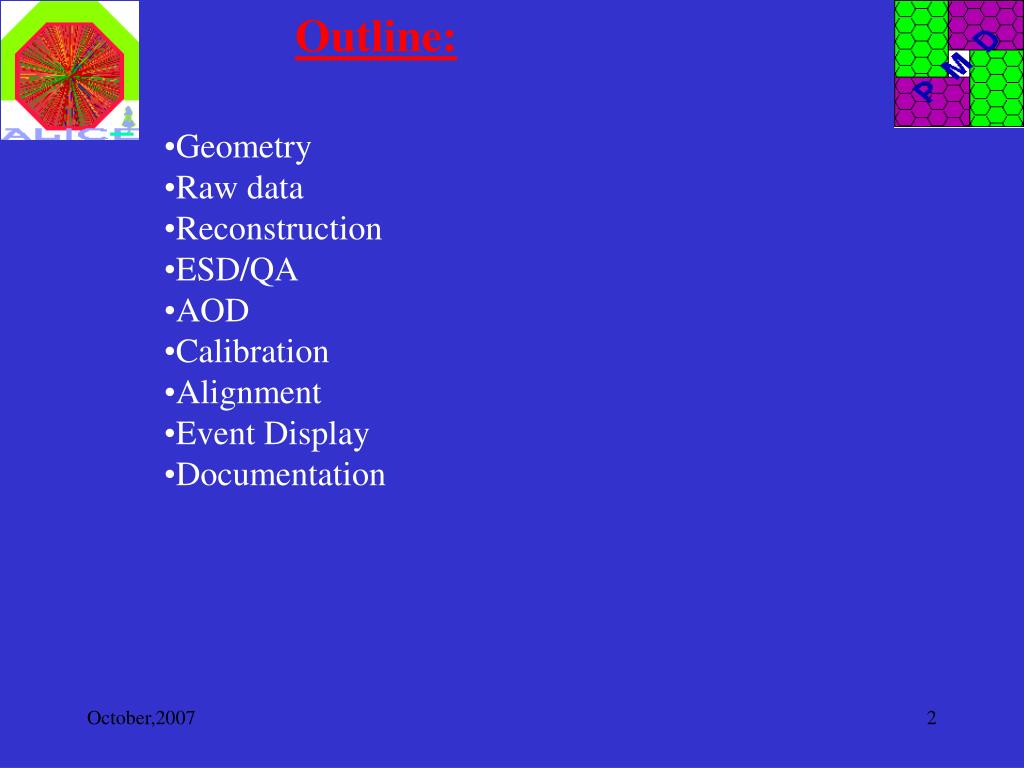 ALICE

Outline:

P M D

•Geometry
•Raw data
•Reconstruction
•ESD/QA
•AOD
•Calibration
•Alignment
•Event Display
•Documentation

October,2007

2